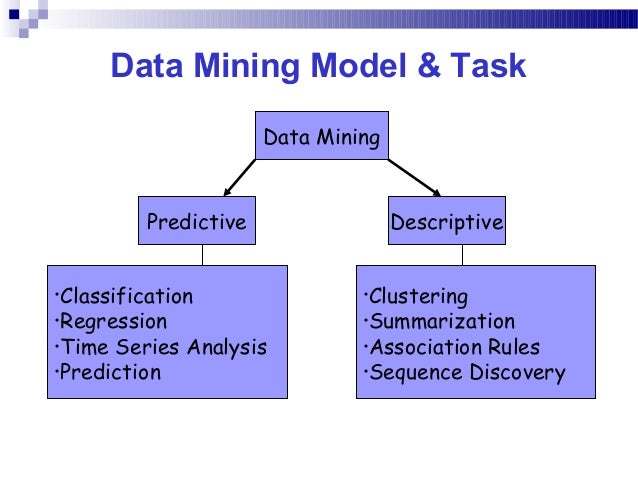 Data Mining Model & Task

Data Mining

Predictive

Descriptive

·Classification
·Regression
·Time Series Analysis
·Prediction

·Clustering
·Summarization
·Association Rules
·Sequence Discovery